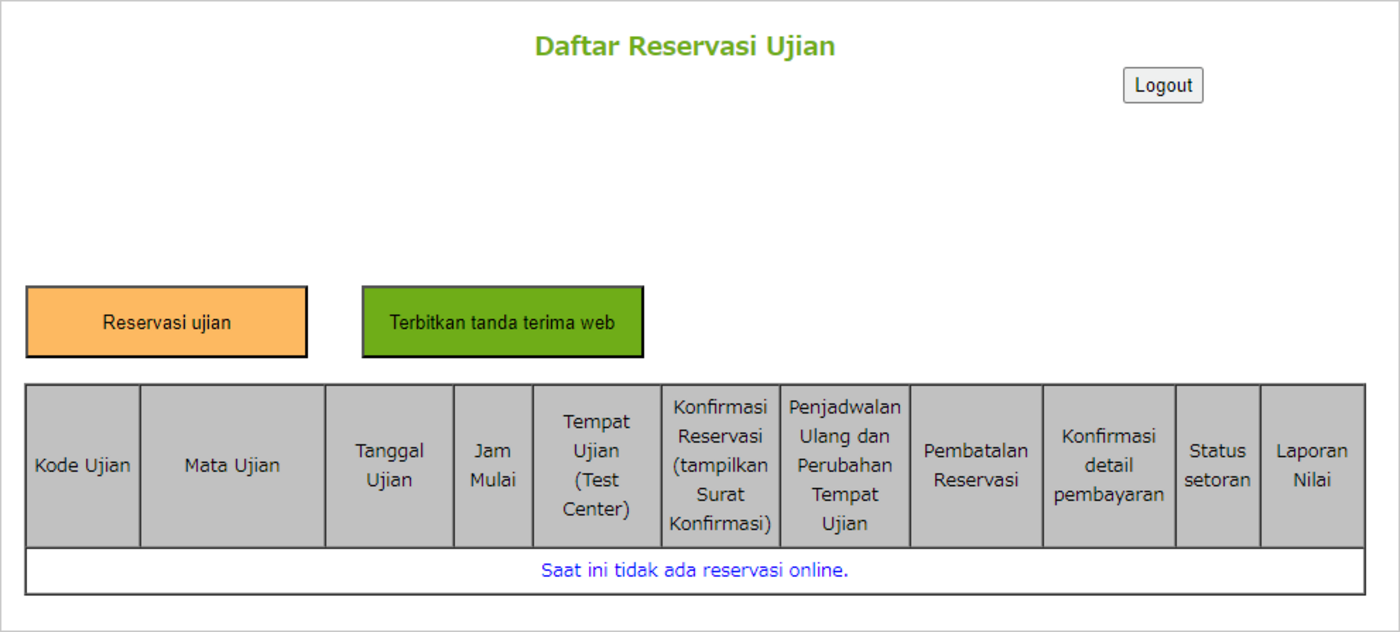 Daftar Reservasi Ujian

Logout

Reservasi ujian

Terbitkan tanda terima web

| Kode Ujian | Mata Ujian | Tanggal Ujian | Jam Mulai | Tempat Ujian (Test Center) | Konfirmasi Reservasi (tampilkan Surat Konfirmasi) | Penjadwalan Ulang dan Perubahan Tempat Ujian | Pembatalan Reservasi | Konfirmasi detail pembayaran | Status setoran | Laporan Nilai |
|---|---|---|---|---|---|---|---|---|---|---|
| Saat ini tidak ada reservasi online. | | | | | | | | | | |